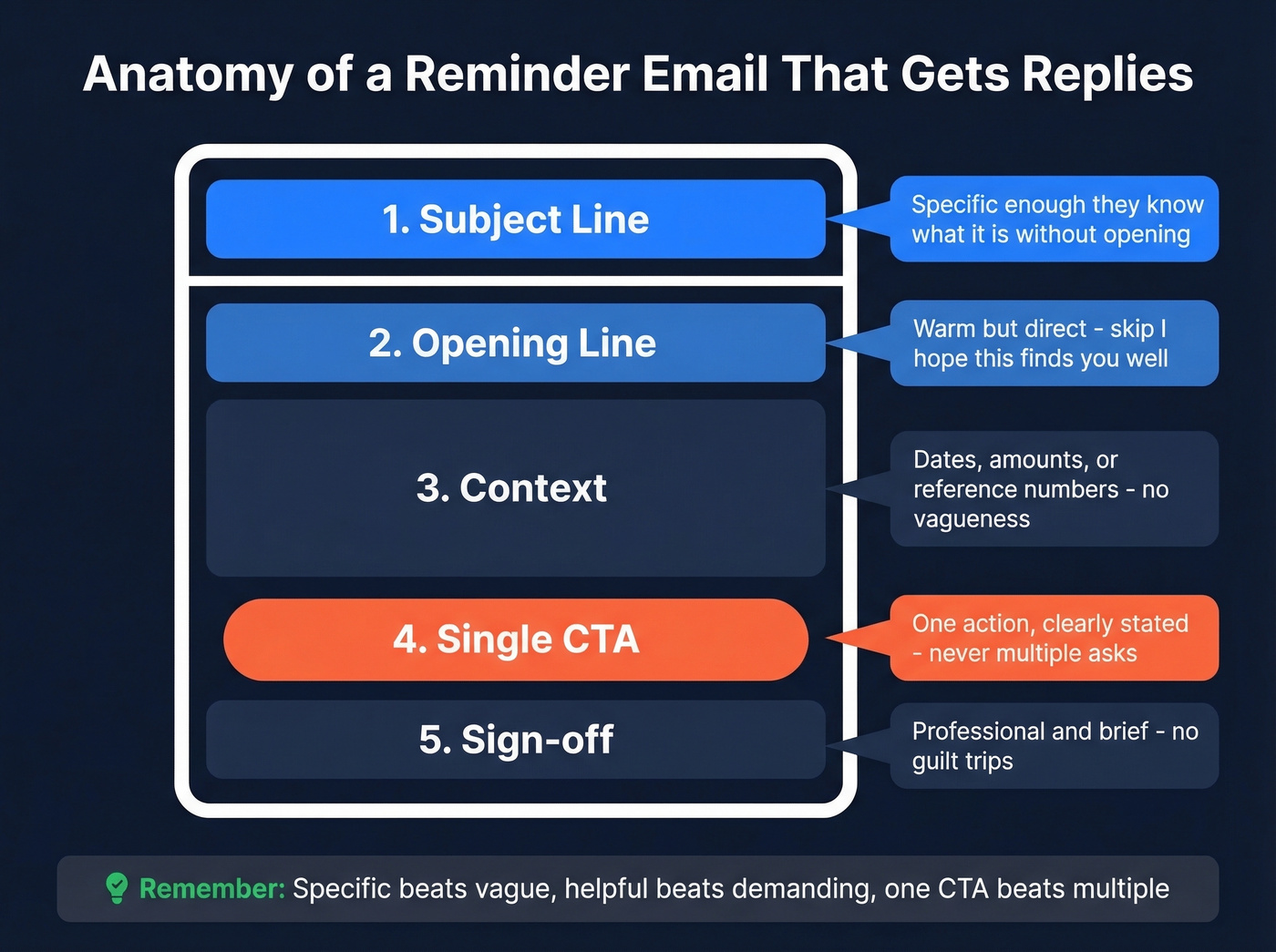 Anatomy of a Reminder Email That Gets Replies

1. Subject Line

Specific enough they know what it is without opening

2. Opening Line

Warm but direct - skip I hope this finds you well

3. Context

Dates, amounts, or reference numbers - no vagueness

4. Single CTA

One action, clearly stated - never multiple asks

5. Sign-off

Professional and brief - no guilt trips

Remember: Specific beats vague, helpful beats demanding, one CTA beats multiple